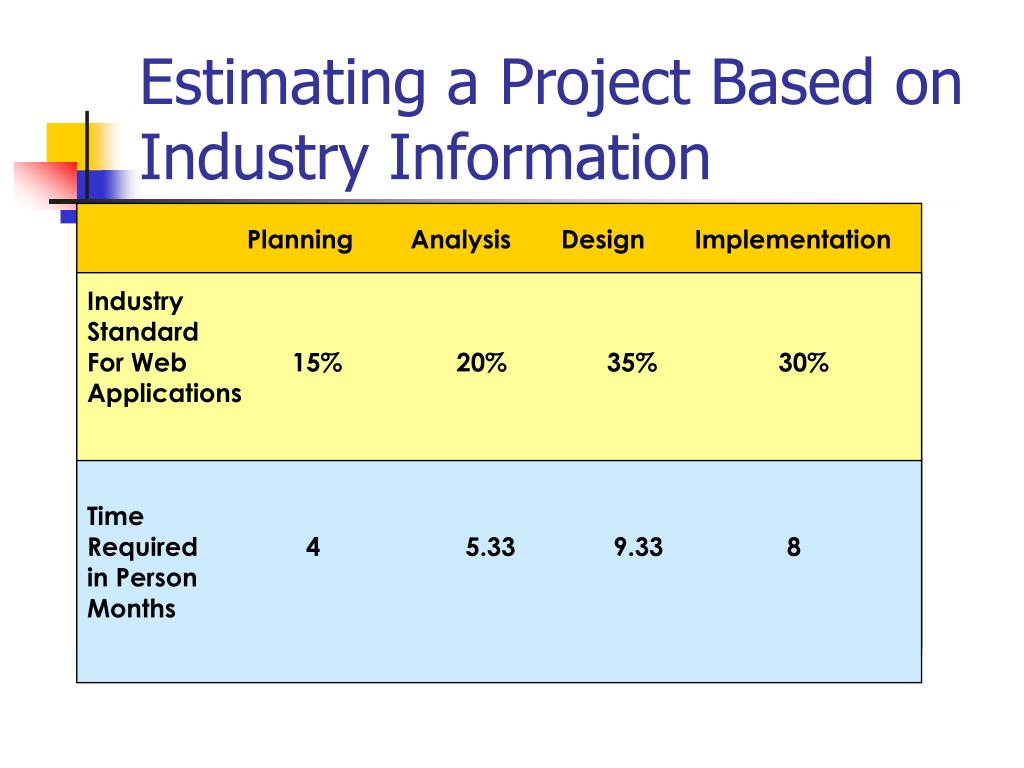 Estimating a Project Based on Industry Information

|  | Planning | Analysis | Design | Implementation |
|---|---|---|---|---|
| Industry Standard For Web Applications | 15% | 20% | 35% | 30% |
| Time Required in Person Months | 4 | 5.33 | 9.33 | 8 |